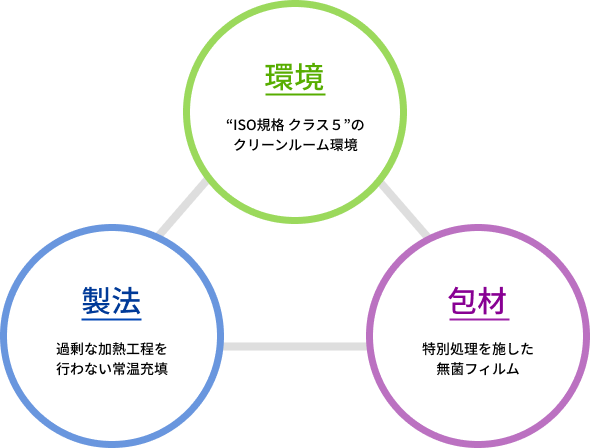 環境

“ISO規格 クラス５”の
クリーンルーム環境

製法

過剰な加熱工程を
行わない常温充填

包材

特別処理を施した
無菌フィルム